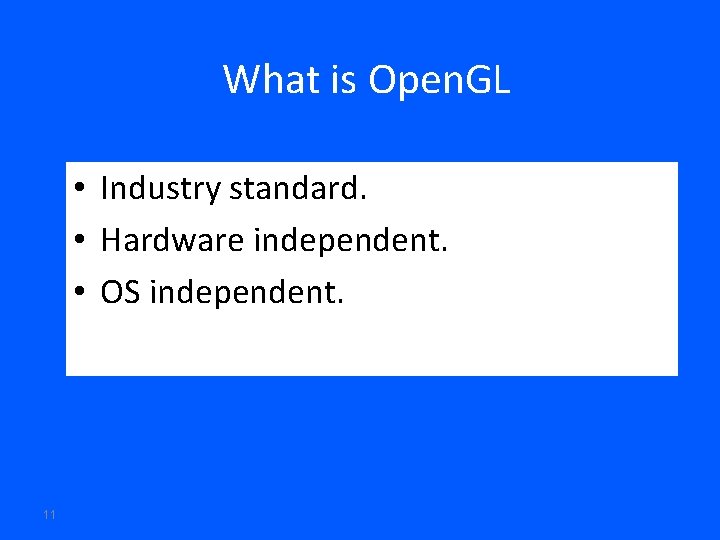 What is OpenGL

• Industry standard.
• Hardware independent.
• OS independent.

11